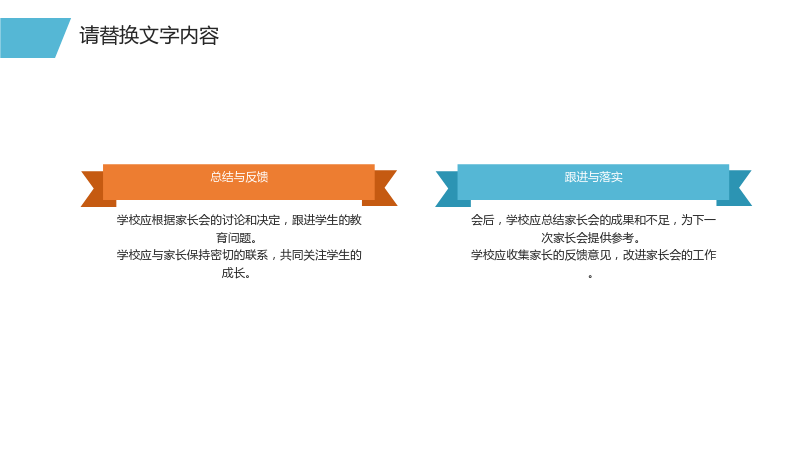 请替换文字内容

总结与反馈

学校应根据家长会的讨论和决定，跟进学生的教育问题。
学校应与家长保持密切的联系，共同关注学生的成长。

跟进与落实

会后，学校应总结家长会的成果和不足，为下一次家长会提供参考。
学校应收集家长的反馈意见，改进家长会的工作。